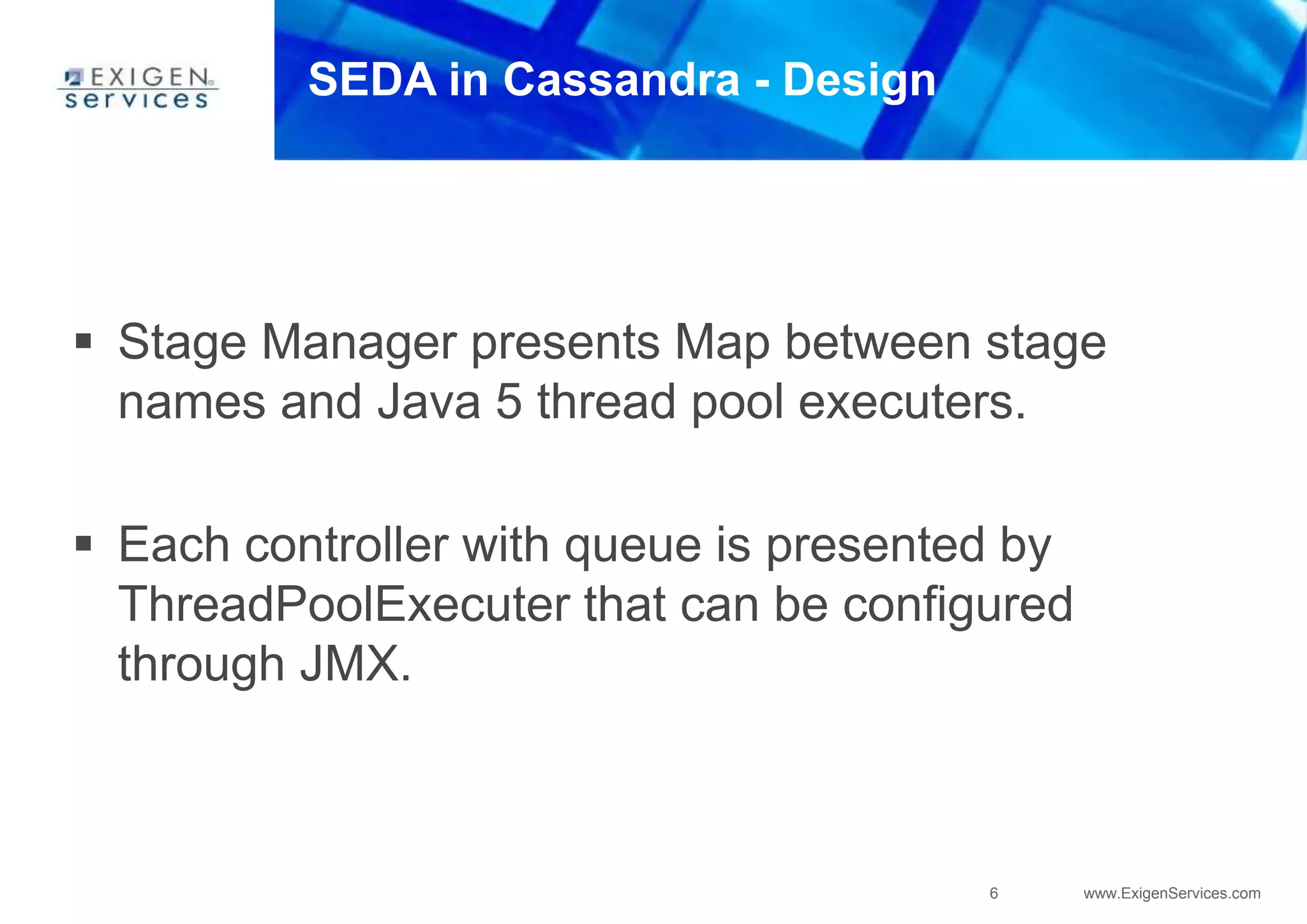 EXIGEN services

SEDA in Cassandra - Design

▪ Stage Manager presents Map between stage names and Java 5 thread pool executers.

▪ Each controller with queue is presented by ThreadPoolExecuter that can be configured through JMX.

6

www.ExigenServices.com